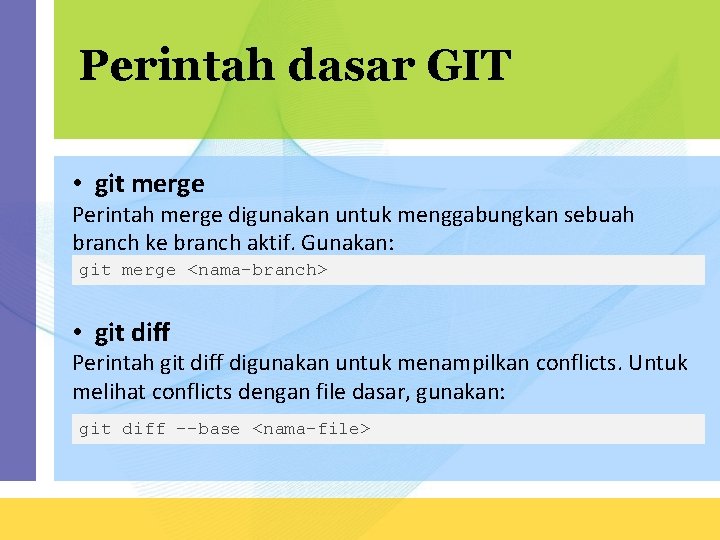 Perintah dasar GIT

• git merge

Perintah merge digunakan untuk menggabungkan sebuah branch ke branch aktif. Gunakan:

git merge <nama-branch>

• git diff

Perintah git diff digunakan untuk menampilkan conflicts. Untuk melihat conflicts dengan file dasar, gunakan:

git diff --base <nama-file>